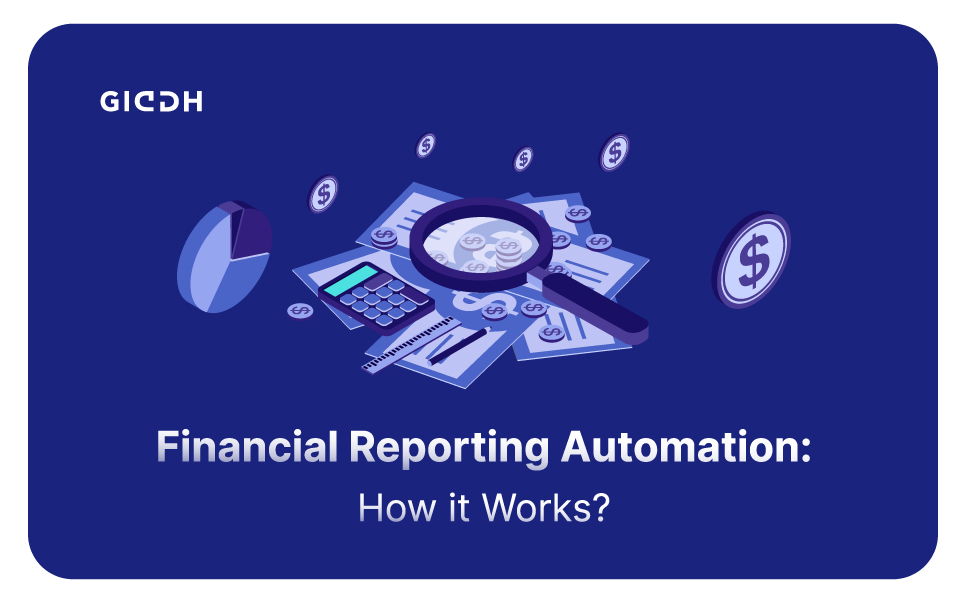 GIDDH

Financial Reporting Automation:
How it Works?